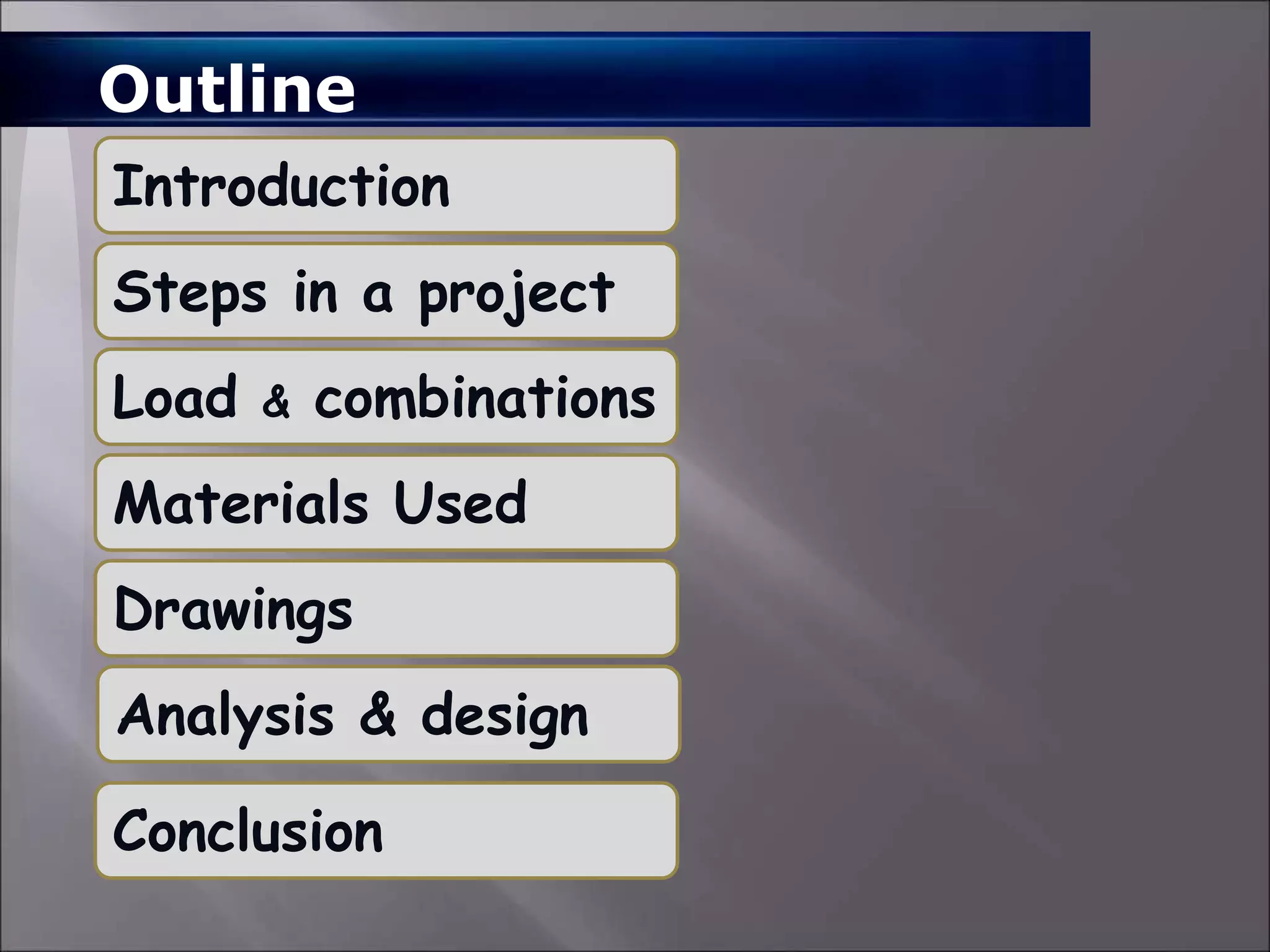 Outline

Introduction

Steps in a project

Load & combinations

Materials Used

Drawings

Analysis & design

Conclusion